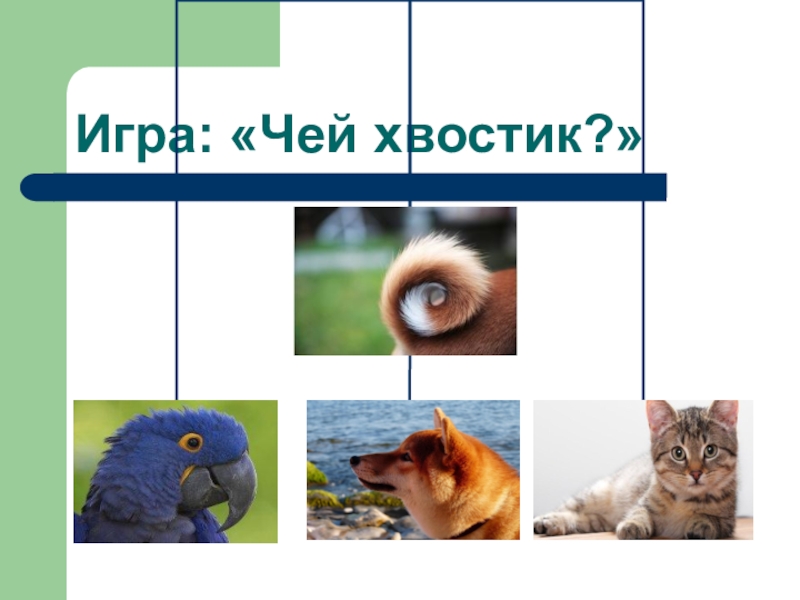 Игра: «Чей хвостик?»